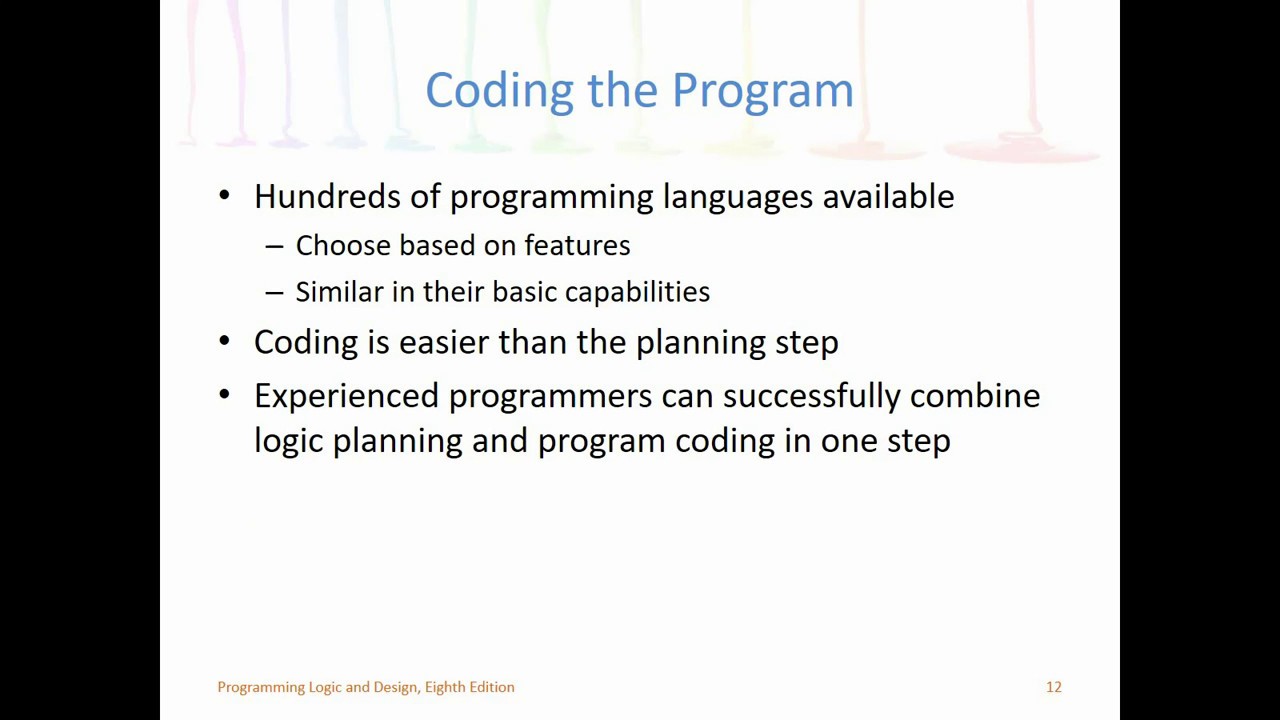 Coding the Program

• Hundreds of programming languages available
– Choose based on features
– Similar in their basic capabilities
• Coding is easier than the planning step
• Experienced programmers can successfully combine logic planning and program coding in one step

Programming Logic and Design, Eighth Edition
12